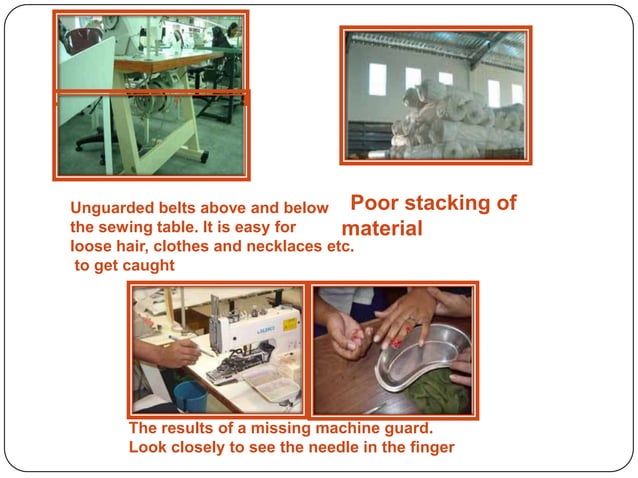 Unguarded belts above and below the sewing table. It is easy for loose hair, clothes and necklaces etc. to get caught

Poor stacking of material

JUKI

The results of a missing machine guard. Look closely to see the needle in the finger